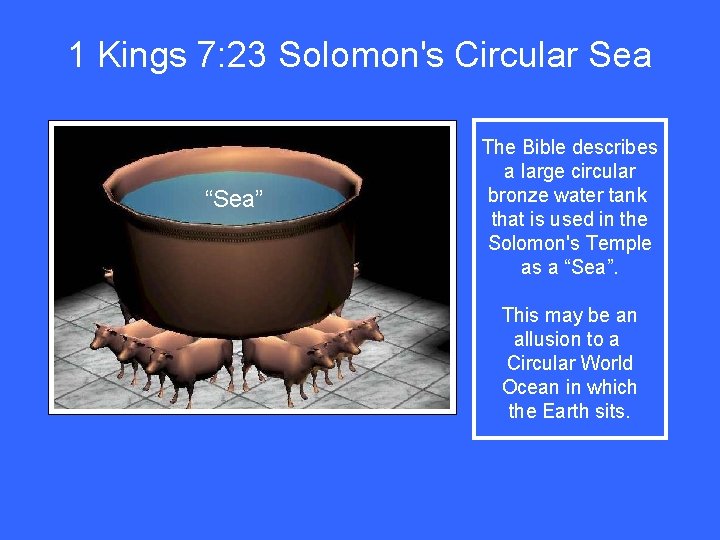 1 Kings 7:23 Solomon's Circular Sea

“Sea”

The Bible describes a large circular bronze water tank that is used in the Solomon's Temple as a “Sea”.

This may be an allusion to a Circular World Ocean in which the Earth sits.